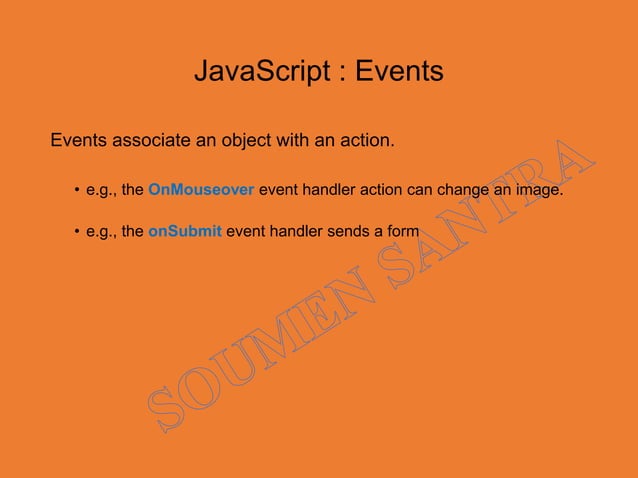 JavaScript : Events

Events associate an object with an action.

• e.g., the OnMouseover event handler action can change an image.

• e.g., the onSubmit event handler sends a form

SOUMEN SANTRA